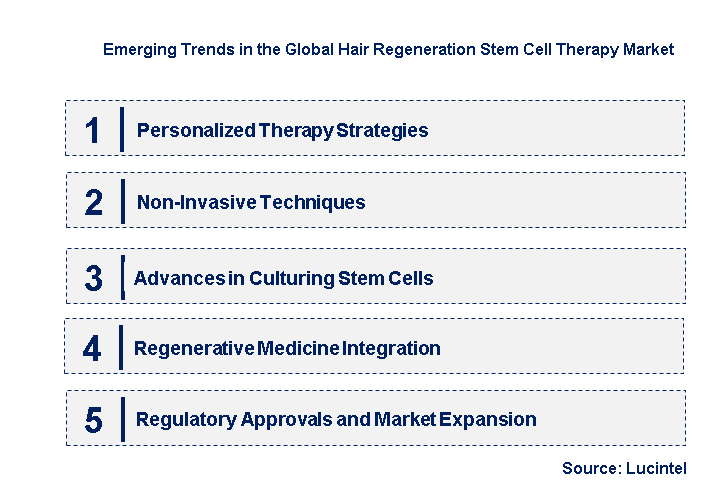 Emerging Trends in the Global Hair Regeneration Stem Cell Therapy Market

1 Personalized Therapy Strategies

2 Non-Invasive Techniques

3 Advances in Culturing Stem Cells

4 Regenerative Medicine Integration

5 Regulatory Approvals and Market Expansion

Source: Lucintel